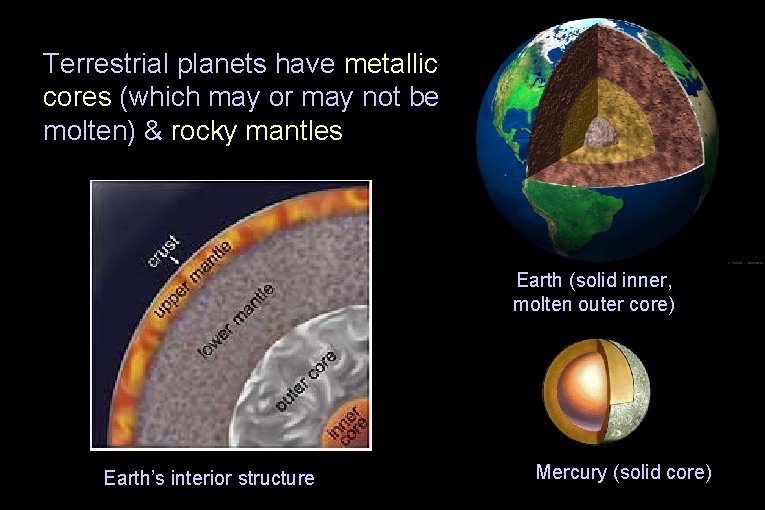 Terrestrial planets have metallic cores (which may or may not be molten) & rocky mantles

crust

upper mantle

lower mantle

outer core

inner core

Earth's interior structure

Earth (solid inner, molten outer core)

Mercury (solid core)